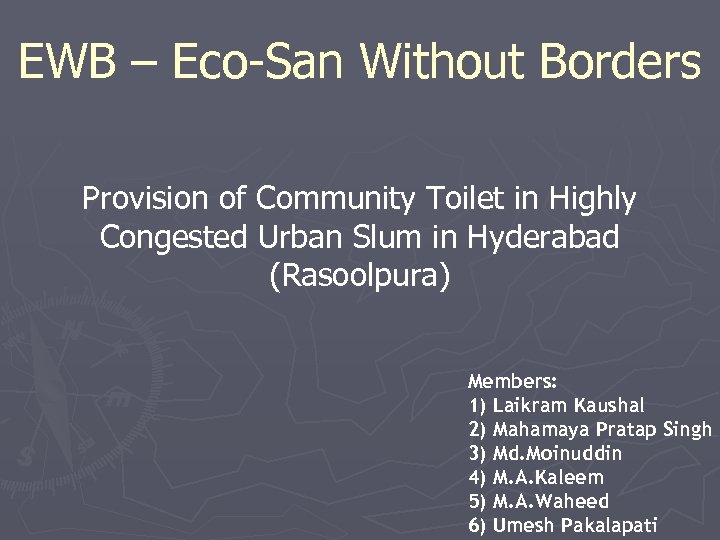 EWB – Eco-San Without Borders

Provision of Community Toilet in Highly Congested Urban Slum in Hyderabad (Rasoolpura)

Members:
1) Laikram Kaushal
2) Mahamaya Pratap Singh
3) Md.Moinuddin
4) M.A.Kaleem
5) M.A.Waheed
6) Umesh Pakalapati